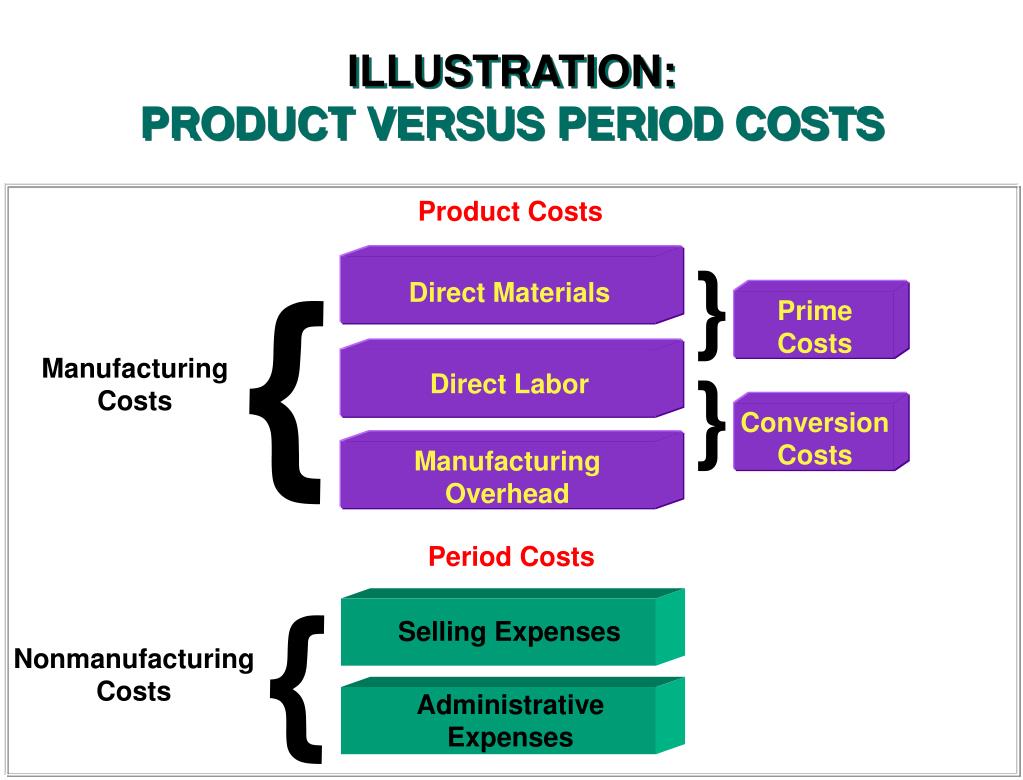 ILLUSTRATION:
PRODUCT VERSUS PERIOD COSTS

Product Costs

Manufacturing Costs

Direct Materials

Direct Labor

Manufacturing Overhead

Prime Costs

Conversion Costs

Period Costs

Nonmanufacturing Costs

Selling Expenses

Administrative Expenses